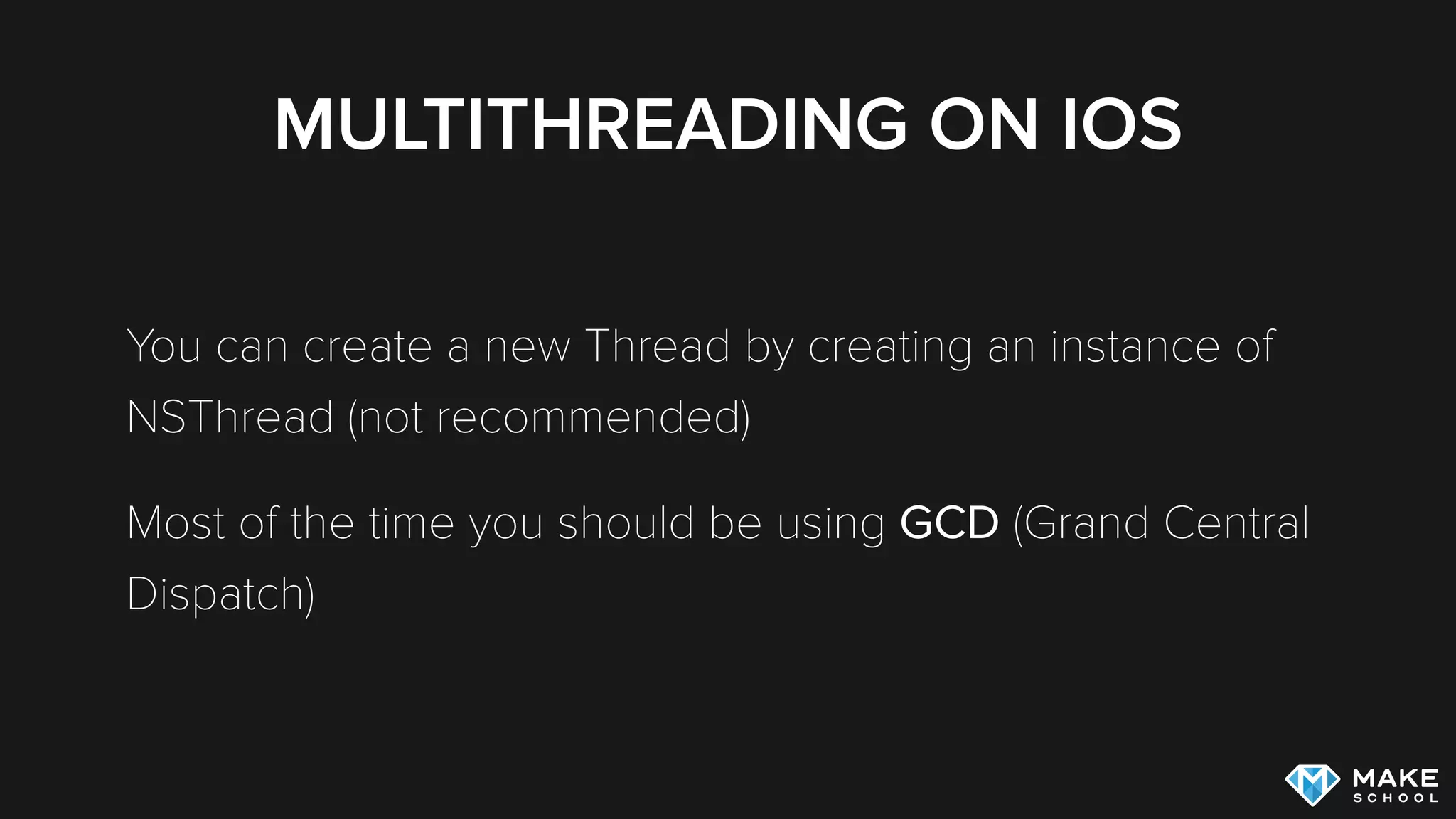 MULTITHREADING ON IOS

You can create a new Thread by creating an instance of NSThread (not recommended)

Most of the time you should be using GCD (Grand Central Dispatch)

MAKE SCHOOL